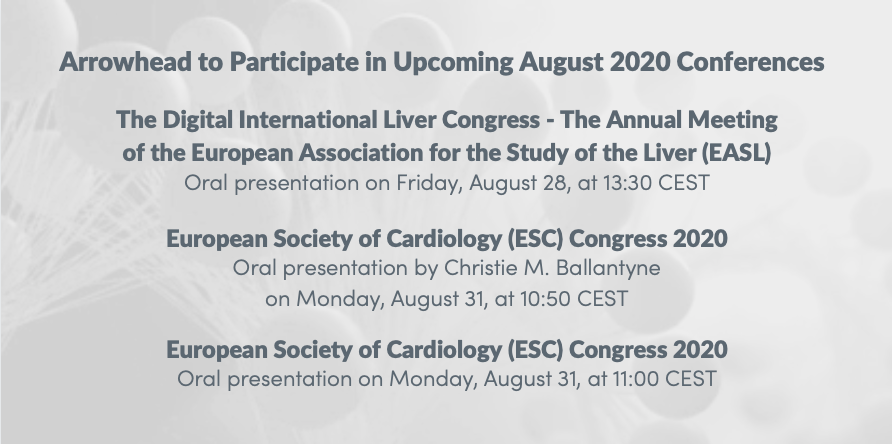 Arrowhead to Participate in Upcoming August 2020 Conferences

The Digital International Liver Congress - The Annual Meeting of the European Association for the Study of the Liver (EASL)
Oral presentation on Friday, August 28, at 13:30 CEST

European Society of Cardiology (ESC) Congress 2020
Oral presentation by Christie M. Ballantyne on Monday, August 31, at 10:50 CEST

European Society of Cardiology (ESC) Congress 2020
Oral presentation on Monday, August 31, at 11:00 CEST